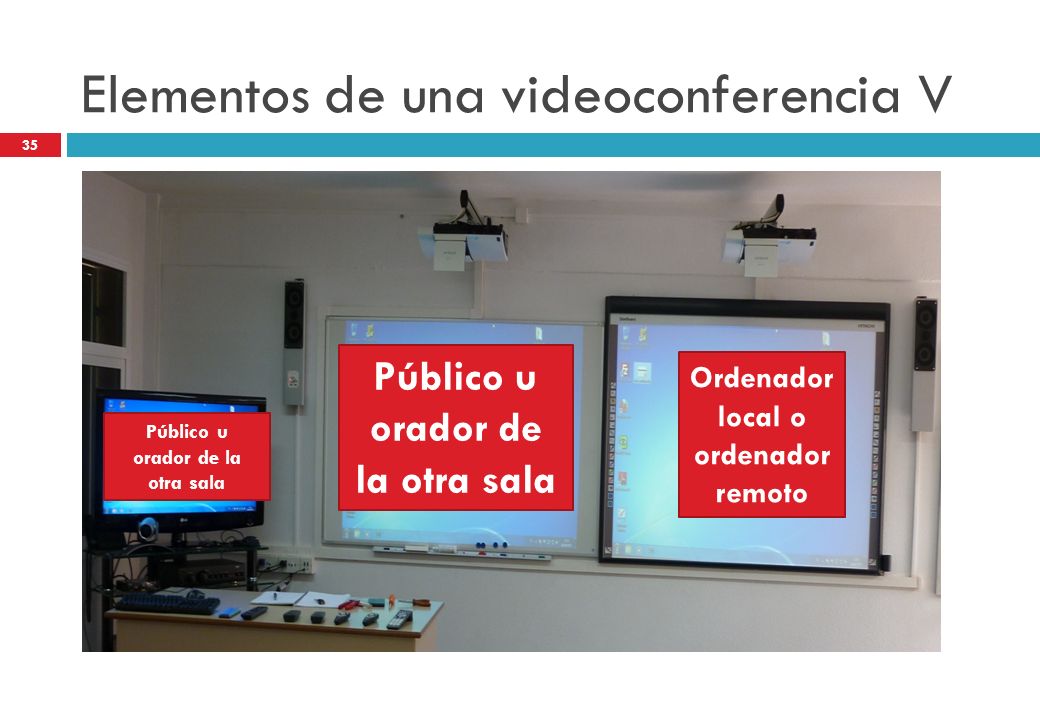 Elementos de una videoconferencia V

35

Público u orador de la otra sala

Público u orador de la otra sala

Ordenador local o ordenador remoto